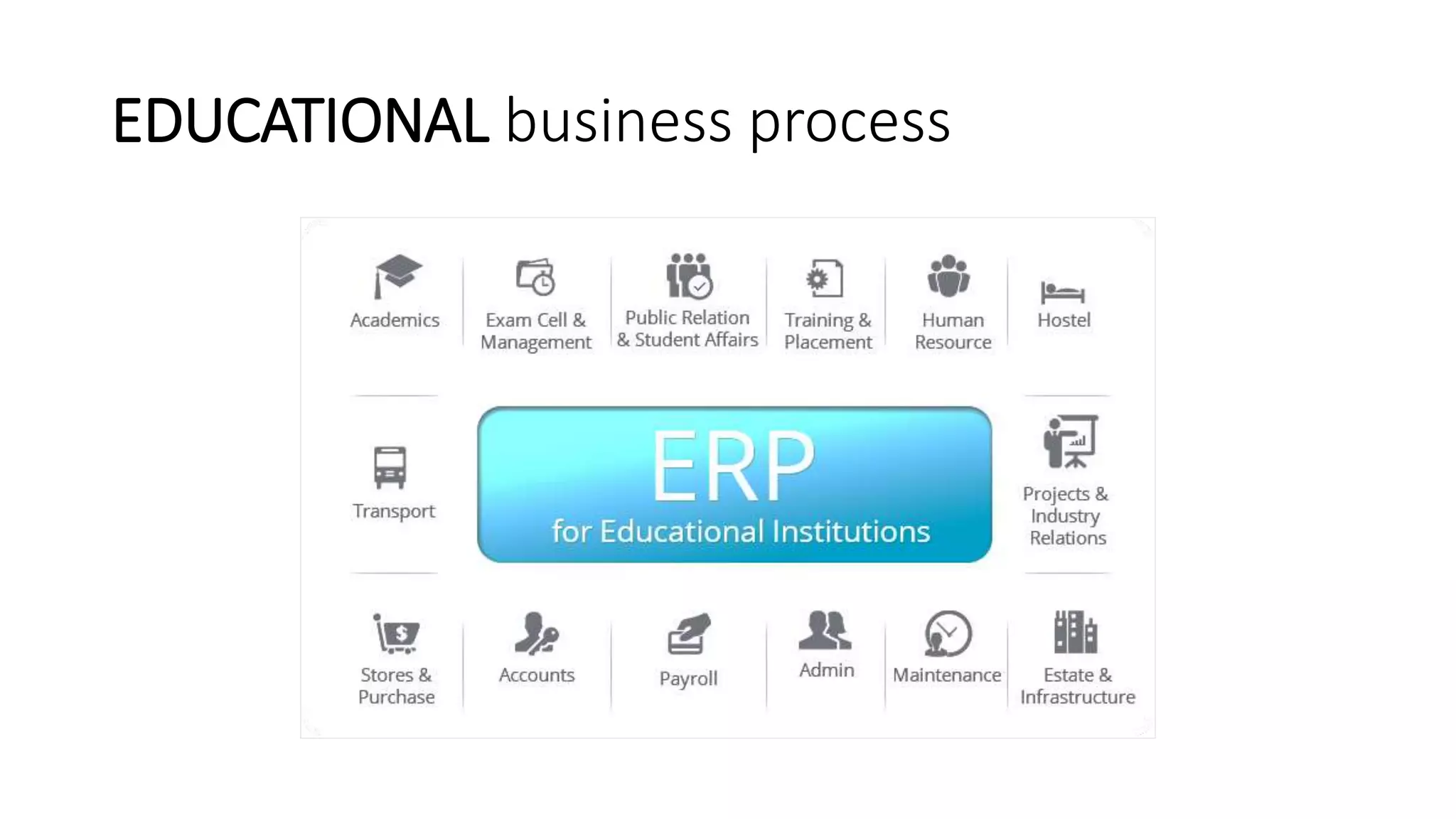 EDUCATIONAL business process

Academics

Exam Cell & Management

Public Relation & Student Affairs

Training & Placement

Human Resource

Hostel

Transport

ERP
for Educational Institutions

Projects & Industry Relations

Stores & Purchase

Accounts

Payroll

Admin

Maintenance

Estate & Infrastructure